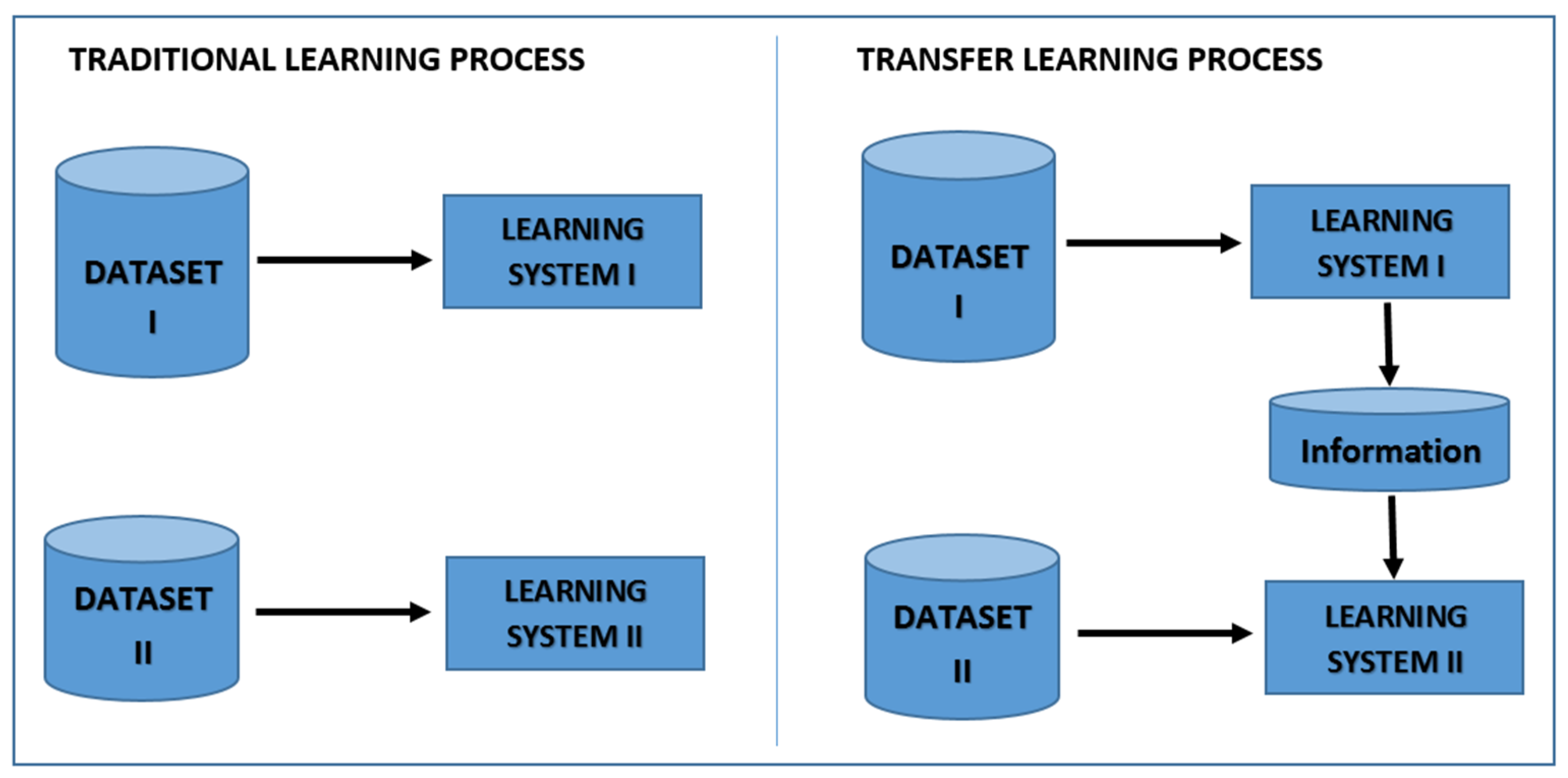 TRADITIONAL LEARNING PROCESS

DATASET I

LEARNING SYSTEM I

DATASET II

LEARNING SYSTEM II

TRANSFER LEARNING PROCESS

DATASET I

LEARNING SYSTEM I

Information

DATASET II

LEARNING SYSTEM II